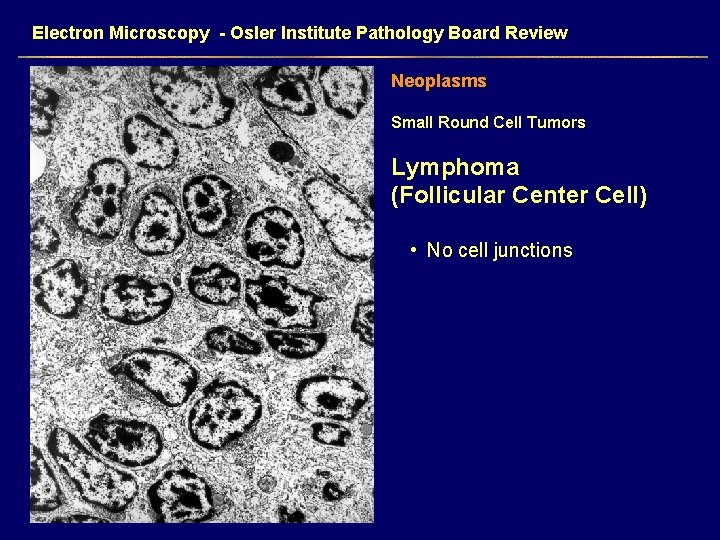 Electron Microscopy - Osler Institute Pathology Board Review

Neoplasms

Small Round Cell Tumors

Lymphoma
(Follicular Center Cell)

• No cell junctions